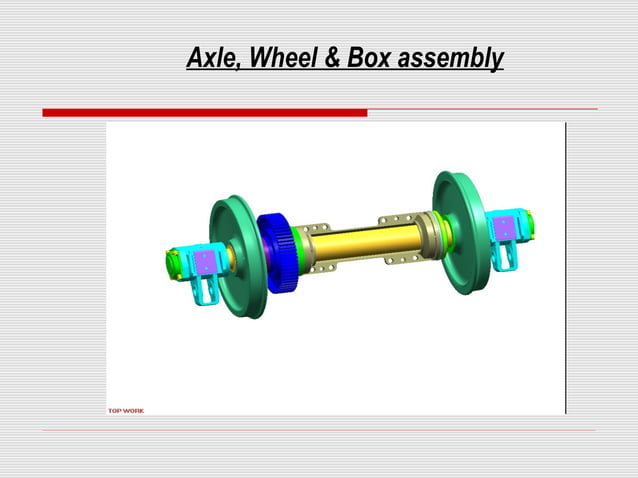 Axle, Wheel & Box assembly

TOP WORK